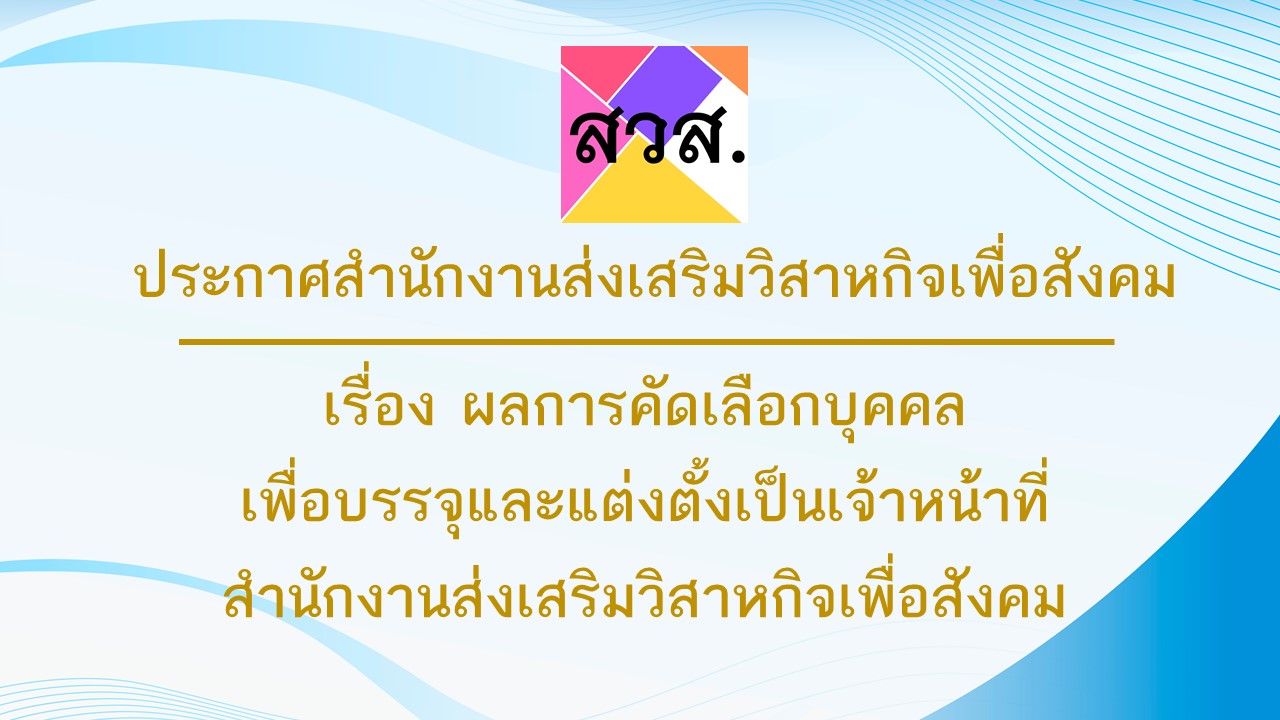 สวส.

ประกาศสำนักงานส่งเสริมวิสาหกิจเพื่อสังคม

เรื่อง ผลการคัดเลือกบุคคล
เพื่อบรรจุและแต่งตั้งเป็นเจ้าหน้าที่
สำนักงานส่งเสริมวิสาหกิจเพื่อสังคม